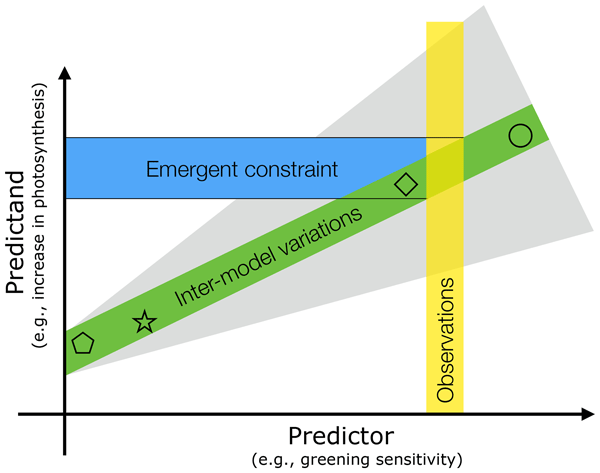 Predictand
(e.g., increase in photosynthesis)

Emergent constraint

Inter-model variations

Observations

Predictor
(e.g., greening sensitivity)